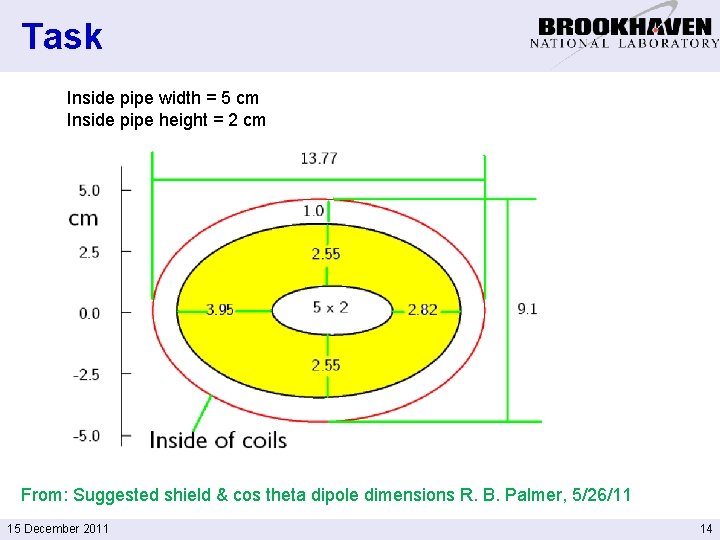 Task

BROOKHAVEN
NATIONAL LABORATORY

Inside pipe width = 5 cm
Inside pipe height = 2 cm

13.77

5.0

cm

2.5

0.0

-2.5

-5.0

1.0

2.55

3.95

5 x 2

2.82

2.55

9.1

Inside of coils

From: Suggested shield & cos theta dipole dimensions R. B. Palmer, 5/26/11

15 December 2011

14